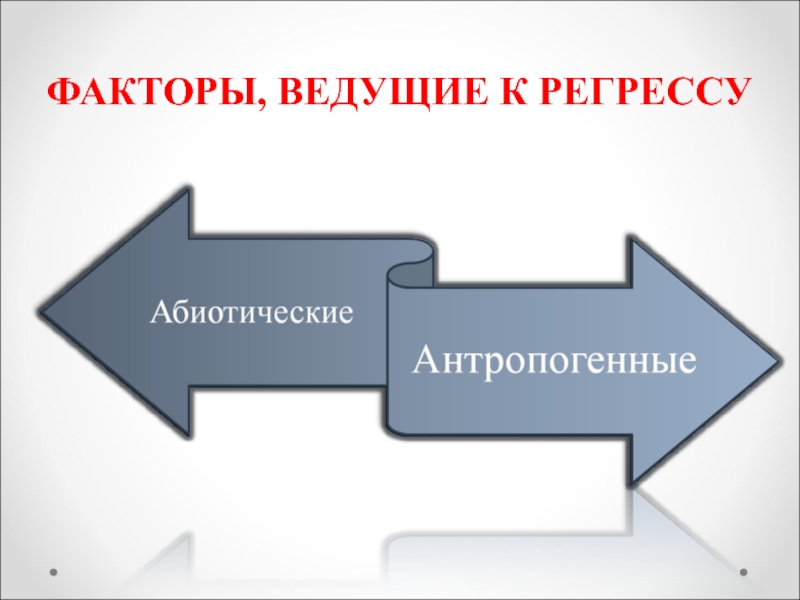 ФАКТОРЫ, ВЕДУЩИЕ К РЕГРЕССУ

Абиотические

Антропогенные